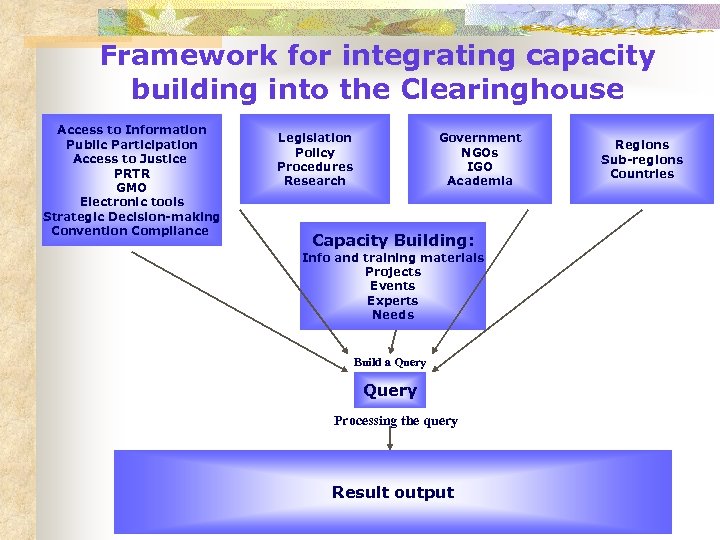 Framework for integrating capacity building into the Clearinghouse

Access to Information
Public Participation
Access to Justice
PRTR
GMO
Electronic tools
Strategic Decision-making
Convention Compliance

Legislation
Policy
Procedures
Research

Government
NGOs
IGO
Academia

Regions
Sub-regions
Countries

Capacity Building:
Info and training materials
Projects
Events
Experts
Needs

Build a Query

Query

Processing the query

Result output